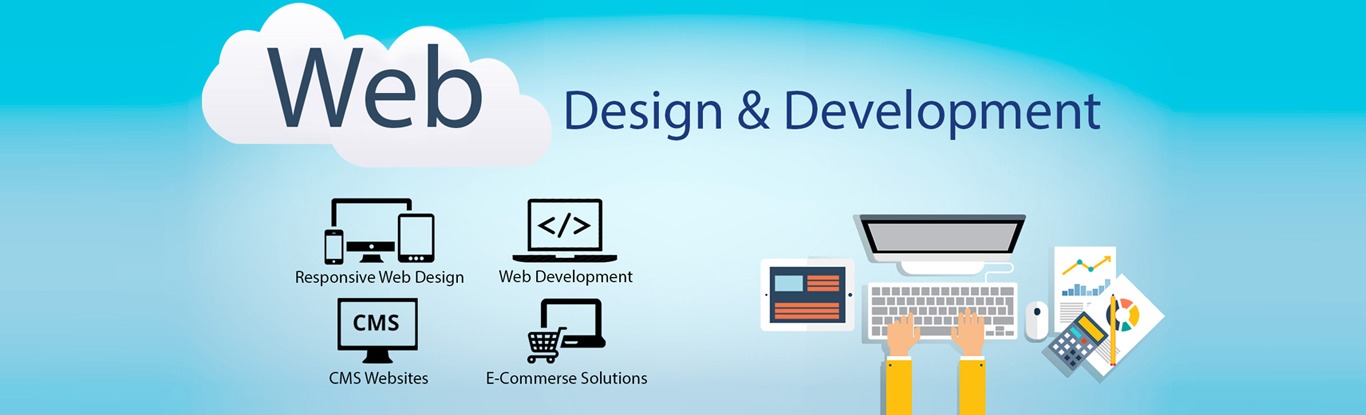 Web Design & Development

</>

Responsive Web Design

Web Development

CMS

CMS Websites

E-Commerse Solutions